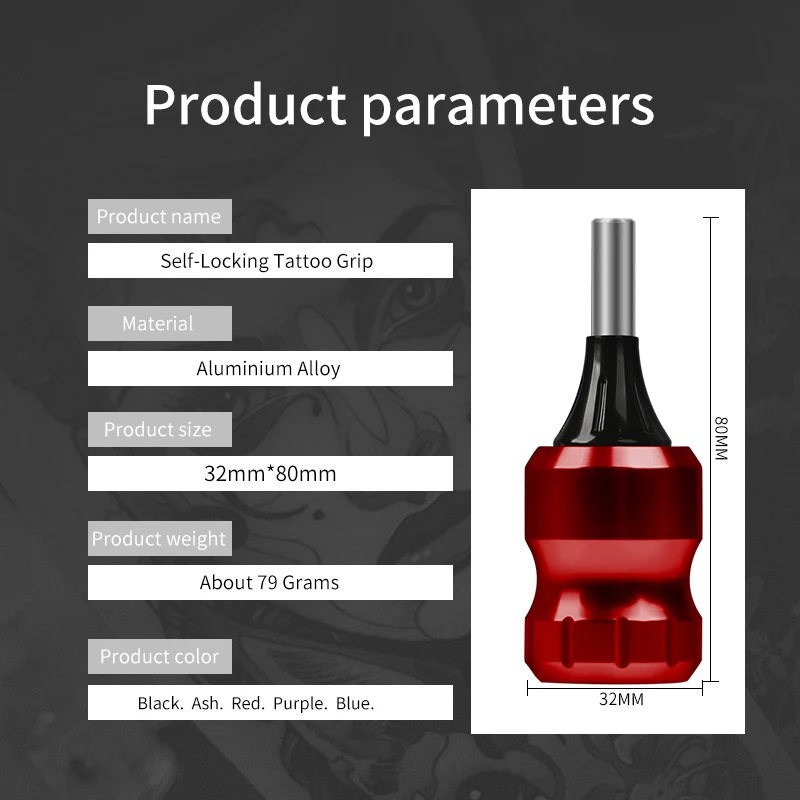 Product parameters

Product name

Self-Locking Tattoo Grip

Material

Aluminium Alloy

Product size

32mm*80mm

Product weight

About 79 Grams

Product color

Black. Ash. Red. Purple. Blue.

80MM

32MM